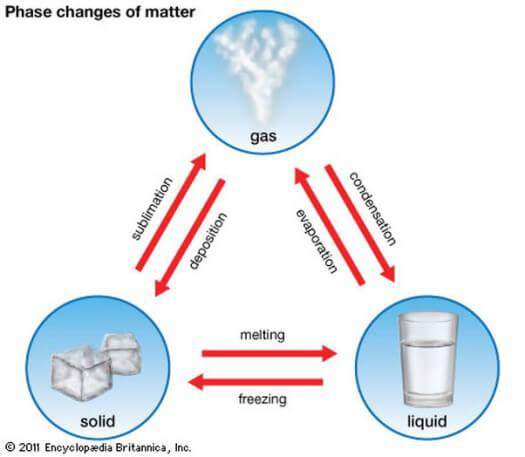 Phase changes of matter

gas

sublimation

deposition

evaporation

condensation

melting

freezing

solid

liquid

© 2011 Encyclopædia Britannica, Inc.